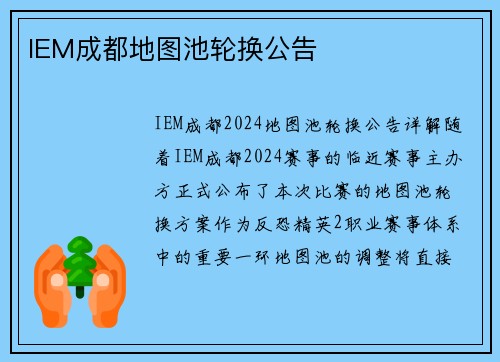 IEM成都地图池轮换公告

IEM成都2024地图池轮换公告详解随着IEM成都2024赛事的临近赛事主办方正式公布了本次比赛的地图池轮换方案作为反恐精英2职业赛事体系中的重要一环地图池的调整将直接